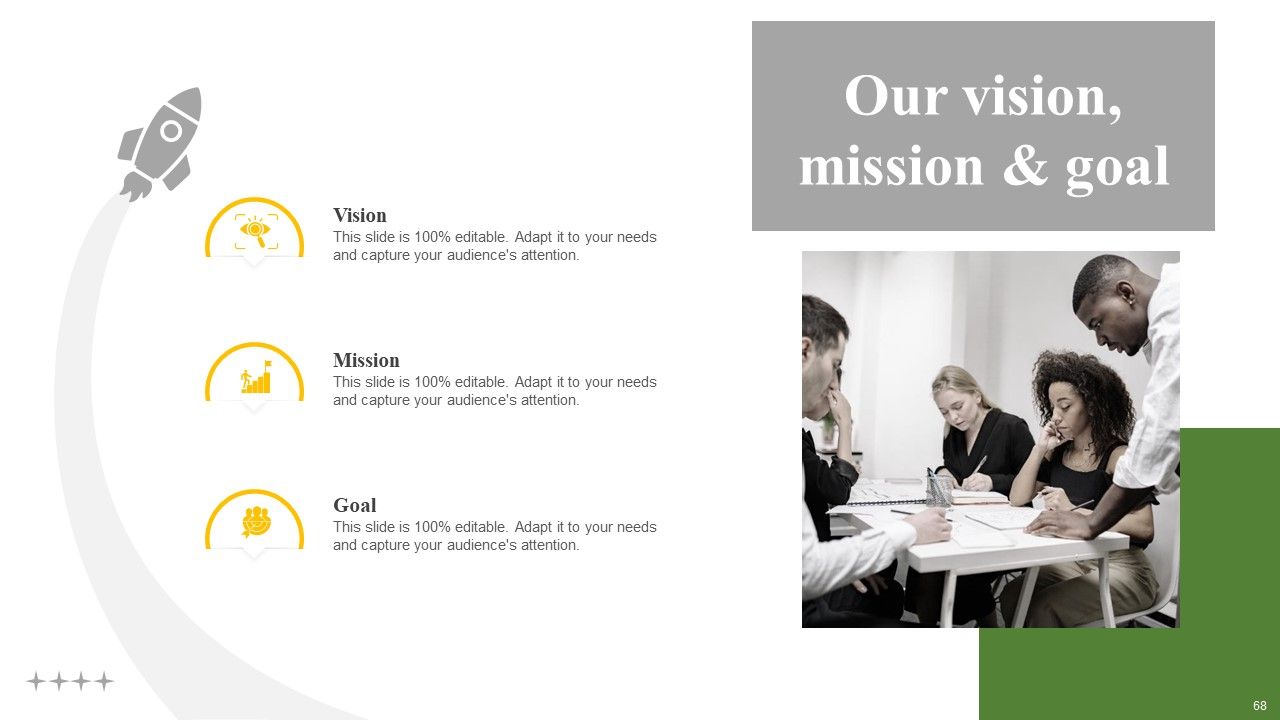 Our vision, mission & goal

Vision
This slide is 100% editable. Adapt it to your needs and capture your audience's attention.

Mission
This slide is 100% editable. Adapt it to your needs and capture your audience's attention.

Goal
This slide is 100% editable. Adapt it to your needs and capture your audience's attention.

68